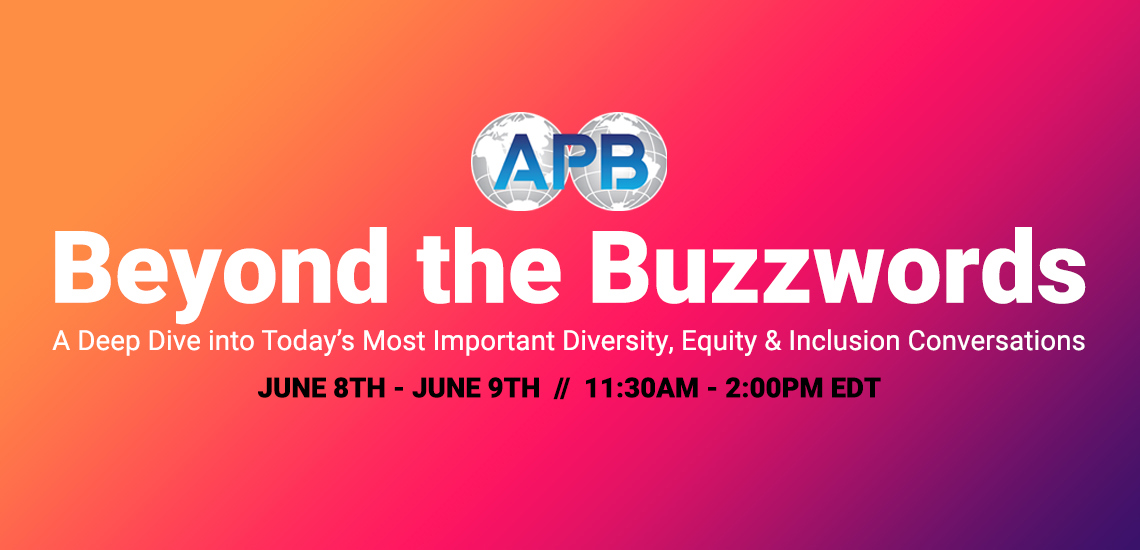 APB

Beyond the Buzzwords

A Deep Dive into Today's Most Important Diversity, Equity & Inclusion Conversations

JUNE 8TH - JUNE 9TH // 11:30AM - 2:00PM EDT